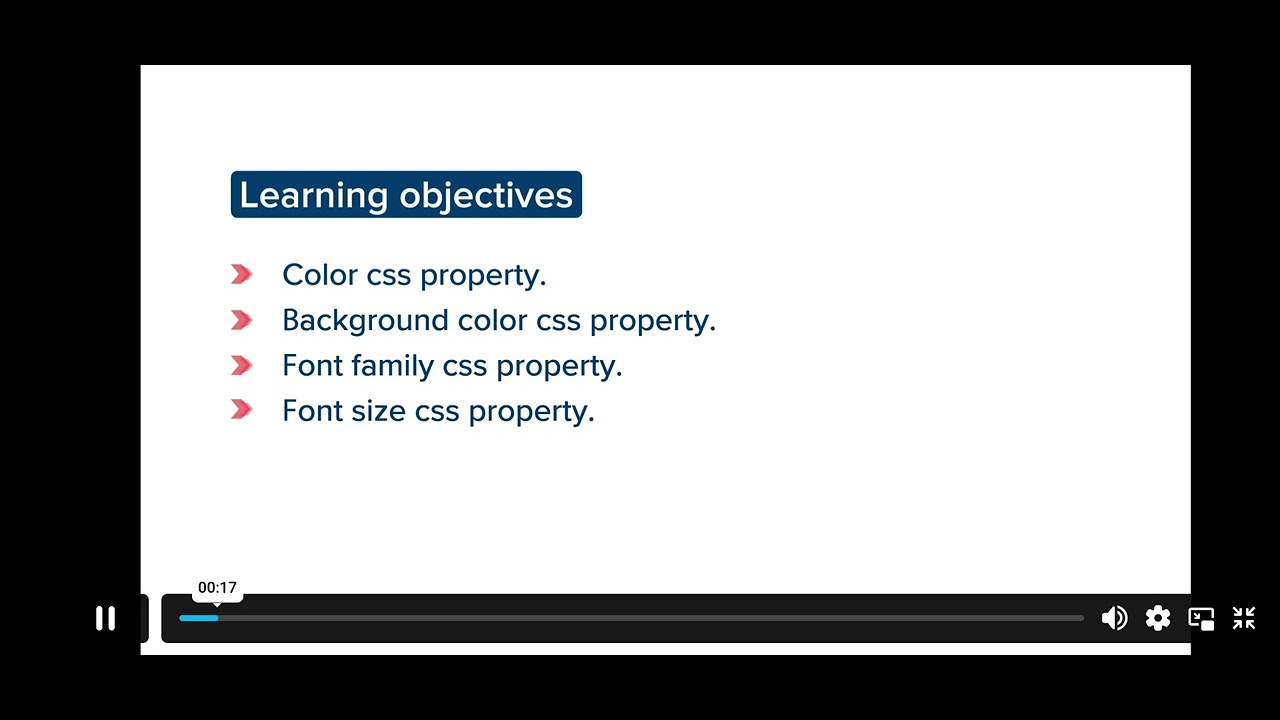 Learning objectives

Color css property.
Background color css property.
Font family css property.
Font size css property.

00:17